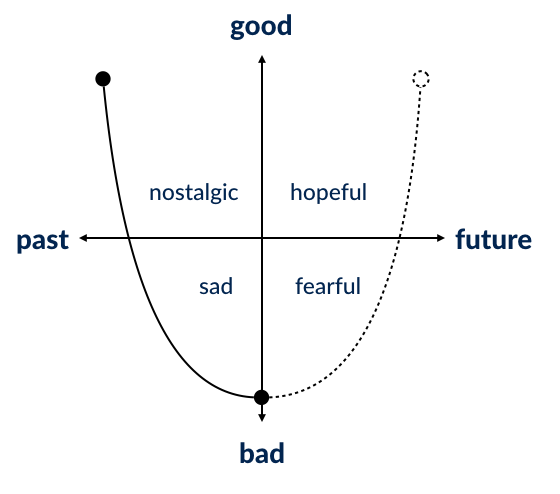 good

nostalgic

hopeful

past

future

sad

fearful

bad